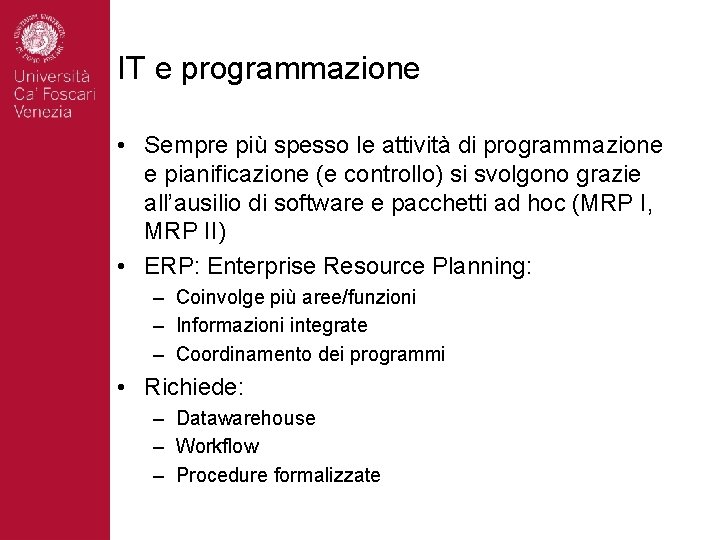 Università Ca' Foscari Venezia

IT e programmazione

• Sempre più spesso le attività di programmazione e pianificazione (e controllo) si svolgono grazie all'ausilio di software e pacchetti ad hoc (MRP I, MRP II)
• ERP: Enterprise Resource Planning:
– Coinvolge più aree/funzioni
– Informazioni integrate
– Coordinamento dei programmi
• Richiede:
– Datawarehouse
– Workflow
– Procedure formalizzate